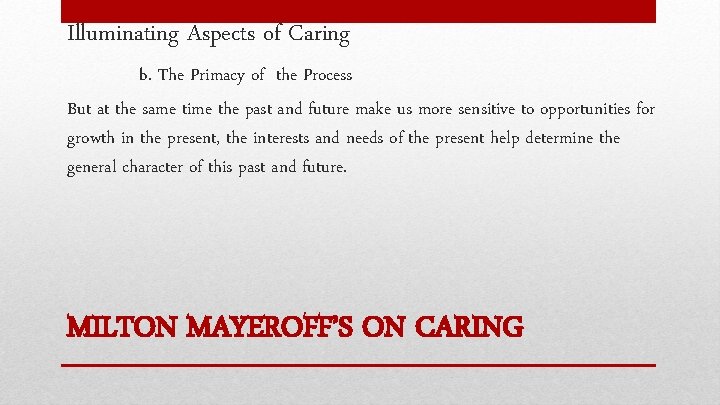 Illuminating Aspects of Caring

b. The Primacy of the Process

But at the same time the past and future make us more sensitive to opportunities for growth in the present, the interests and needs of the present help determine the general character of this past and future.

MILTON MAYEROFF'S ON CARING